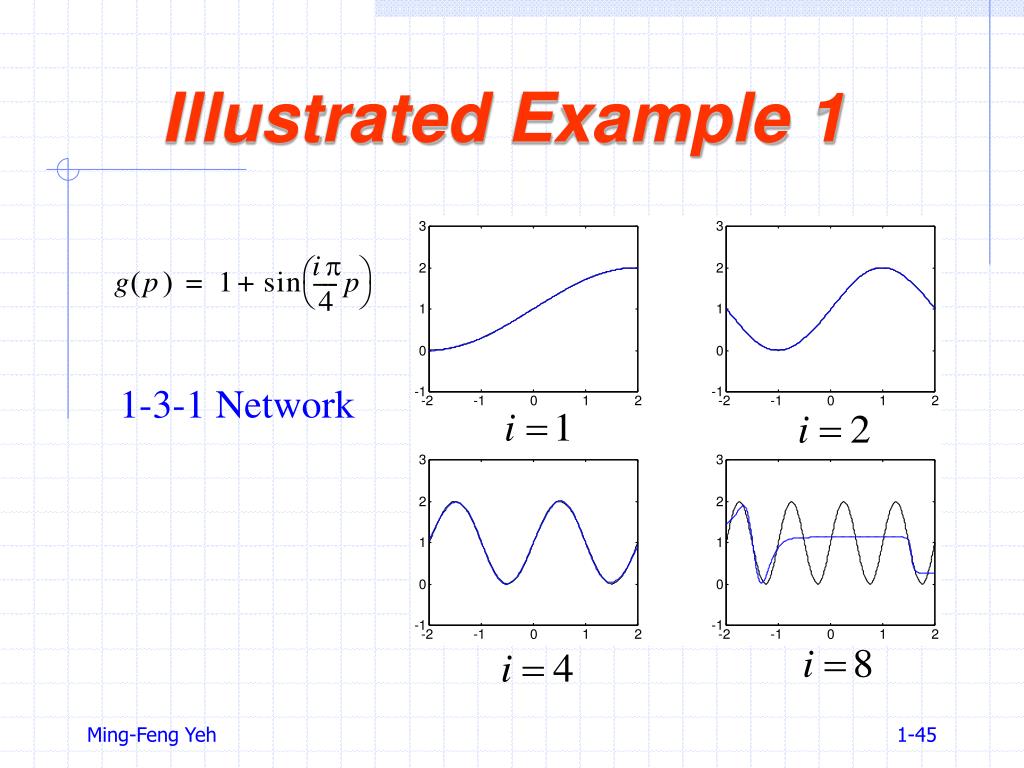 Illustrated Example 1

$g(p) = 1 + \sin\left(\frac{i\pi}{4}p\right)$

1-3-1 Network

3
2
1
0
-1
-2 -1 0 1 2

$i = 1$

3
2
1
0
-1
-2 -1 0 1 2

$i = 2$

3
2
1
0
-1
-2 -1 0 1 2

$i = 4$

3
2
1
0
-1
-2 -1 0 1 2

$i = 8$

Ming-Feng Yeh

1-45